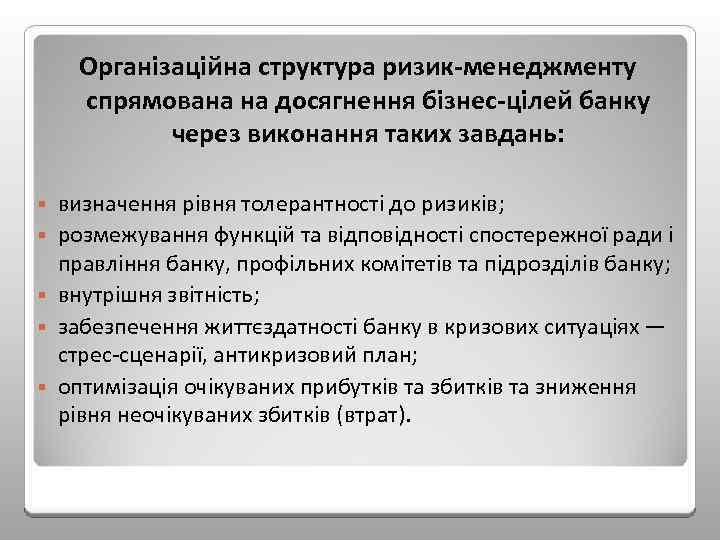 Організаційна структура ризик-менеджменту спрямована на досягнення бізнес-цілей банку через виконання таких завдань:

- визначення рівня толерантності до ризиків;
- розмежування функцій та відповідності спостережної ради і правління банку, профільних комітетів та підрозділів банку;
- внутрішня звітність;
- забезпечення життєздатності банку в кризових ситуаціях — стрес-сценарії, антикризовий план;
- оптимізація очікуваних прибутків та збитків та зниження рівня неочікуваних збитків (втрат).